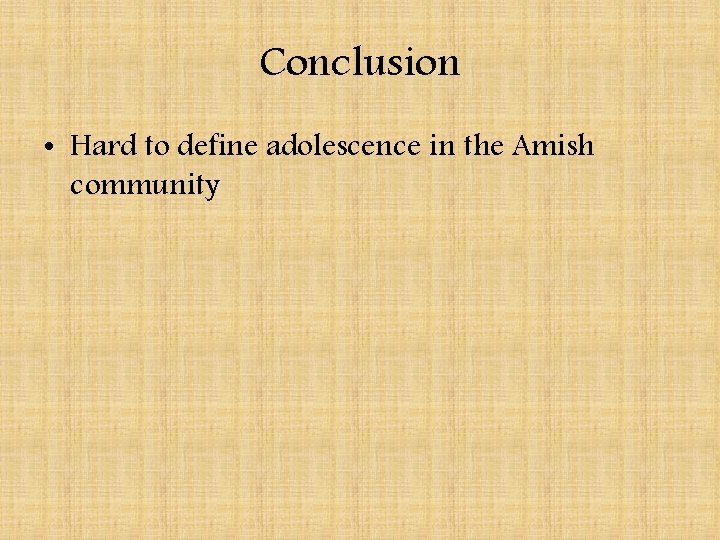 Conclusion

• Hard to define adolescence in the Amish community